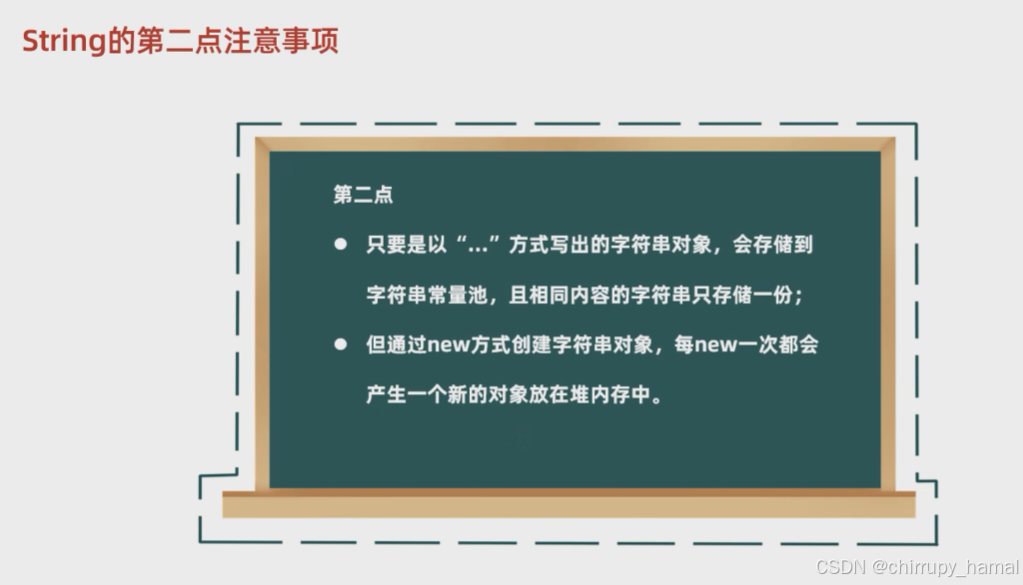 String的第二点注意事项

第二点

● 只要是以“…”方式写出的字符串对象，会存储到字符串常量池，且相同内容的字符串只存储一份；

● 但通过new方式创建字符串对象，每new一次都会产生一个新的对象放在堆内存中。

CSDN @chirrupy_hamal